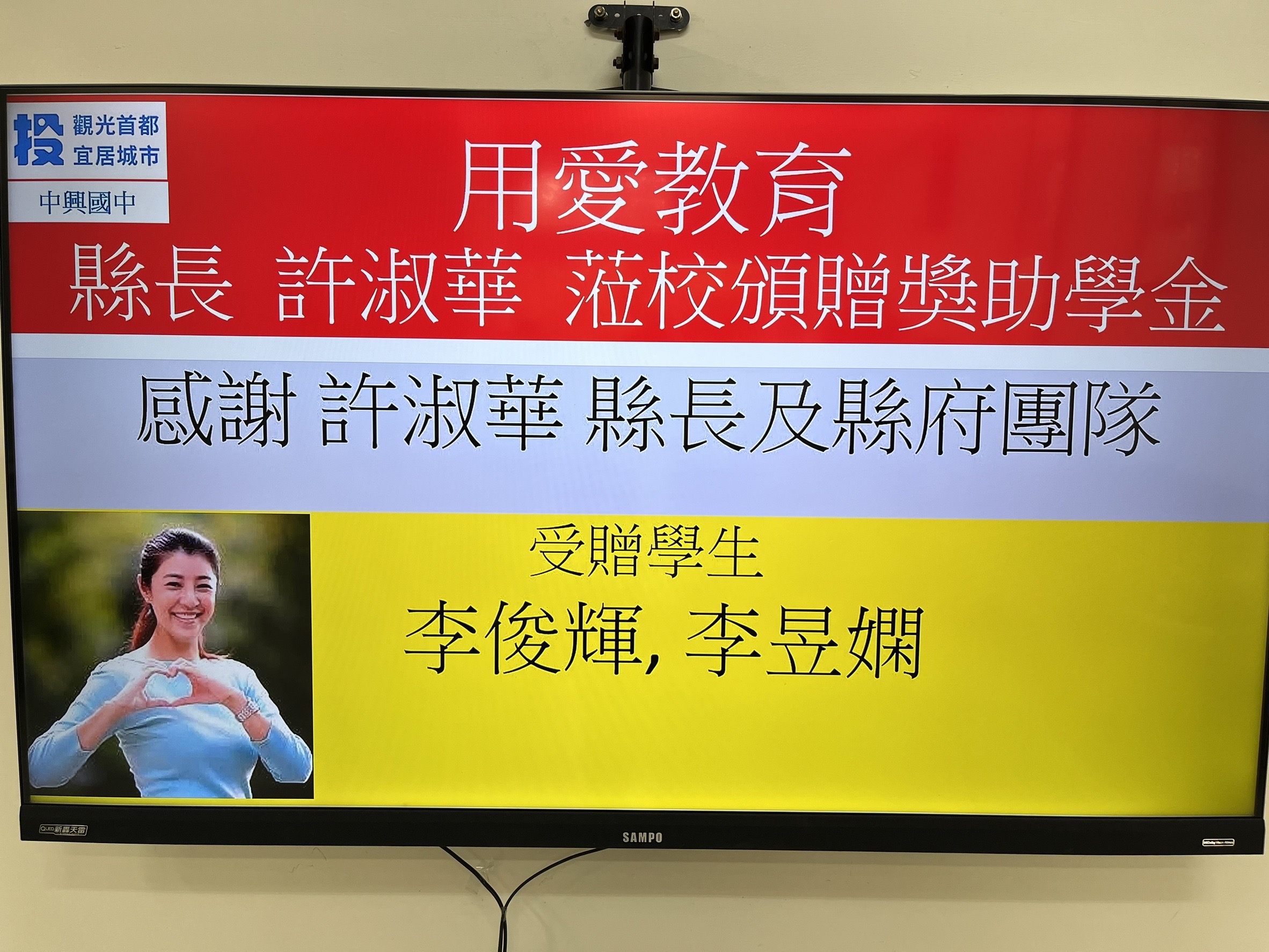 投 觀光首都 宜居城市

中興國中

用愛教育

縣長 許淑華 蒞校頒贈獎助學金

感謝 許淑華 縣長及縣府團隊

受贈學生

李俊輝, 李昱嫻

QLED 新轟天雷

SAMPO